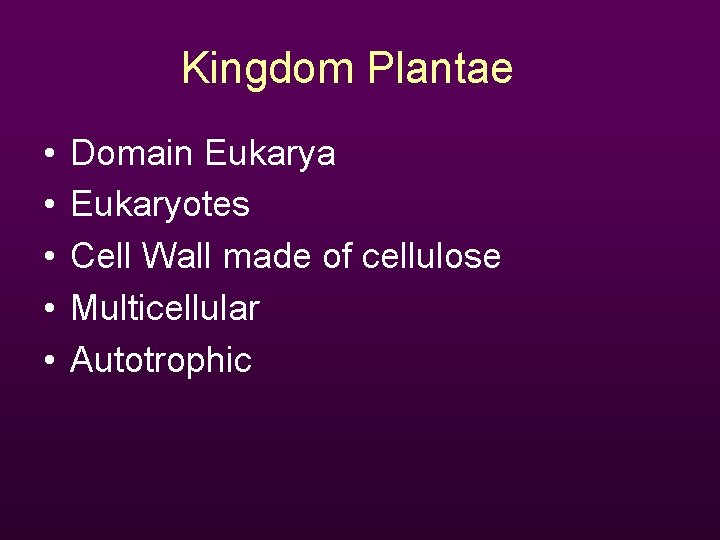 Kingdom Plantae

• Domain Eukarya
• Eukaryotes
• Cell Wall made of cellulose
• Multicellular
• Autotrophic